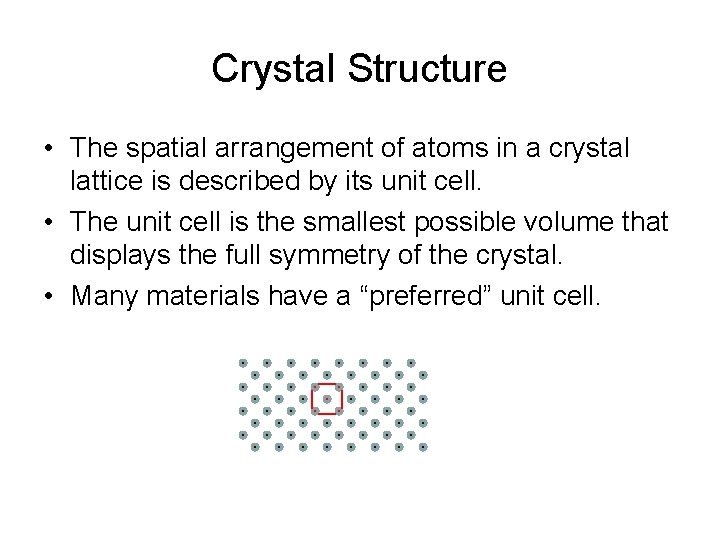 Crystal Structure

• The spatial arrangement of atoms in a crystal lattice is described by its unit cell.

• The unit cell is the smallest possible volume that displays the full symmetry of the crystal.

• Many materials have a “preferred” unit cell.